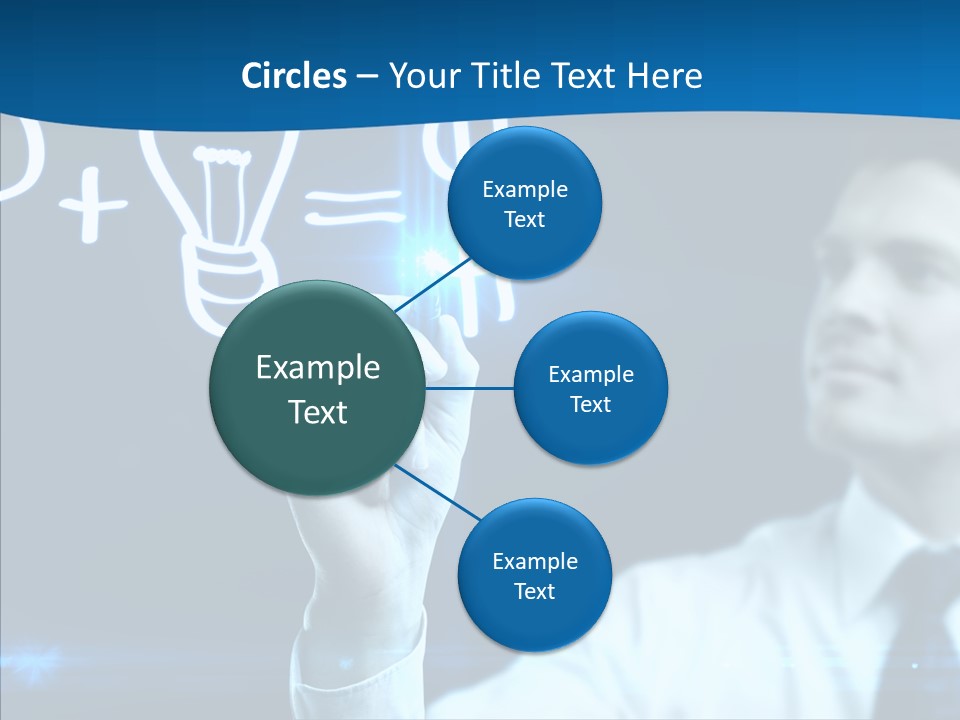 Circles – Your Title Text Here

Example Text

Example Text

Example Text

Example Text